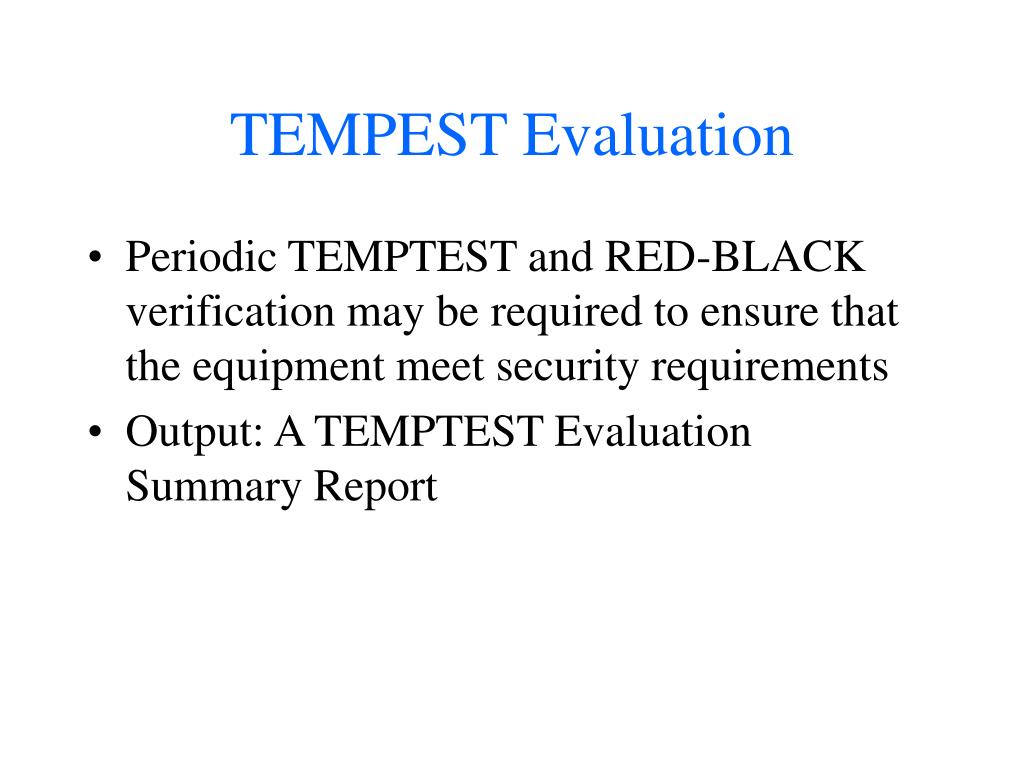 TEMPEST Evaluation

• Periodic TEMPTEST and RED-BLACK verification may be required to ensure that the equipment meet security requirements
• Output: A TEMPTEST Evaluation Summary Report